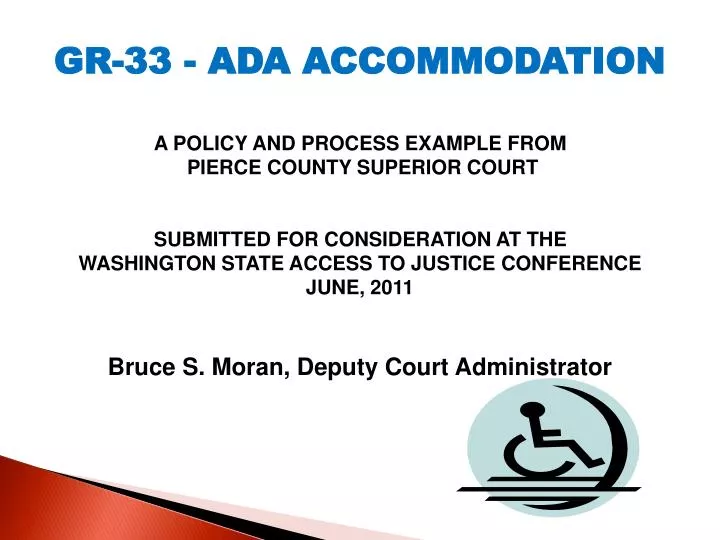 GR-33 - ADA ACCOMMODATION

A POLICY AND PROCESS EXAMPLE FROM PIERCE COUNTY SUPERIOR COURT

SUBMITTED FOR CONSIDERATION AT THE WASHINGTON STATE ACCESS TO JUSTICE CONFERENCE JUNE, 2011

Bruce S. Moran, Deputy Court Administrator